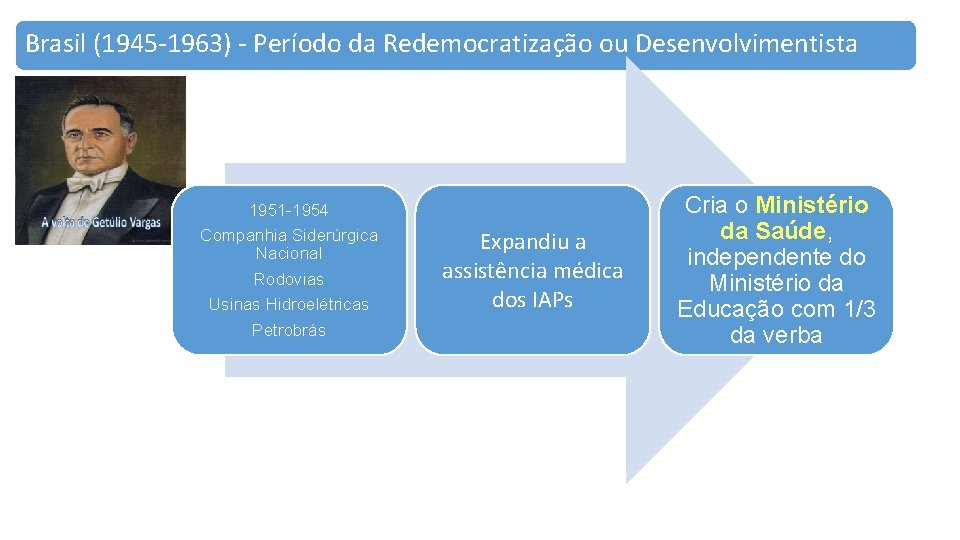 Brasil (1945-1963) - Período da Redemocratização ou Desenvolvimentista

A volta de Getúlio Vargas

1951-1954
Companhia Siderúrgica Nacional
Rodovias
Usinas Hidroelétricas
Petrobrás

Expandiu a assistência médica dos IAPs

Cria o Ministério da Saúde, independente do Ministério da Educação com 1/3 da verba